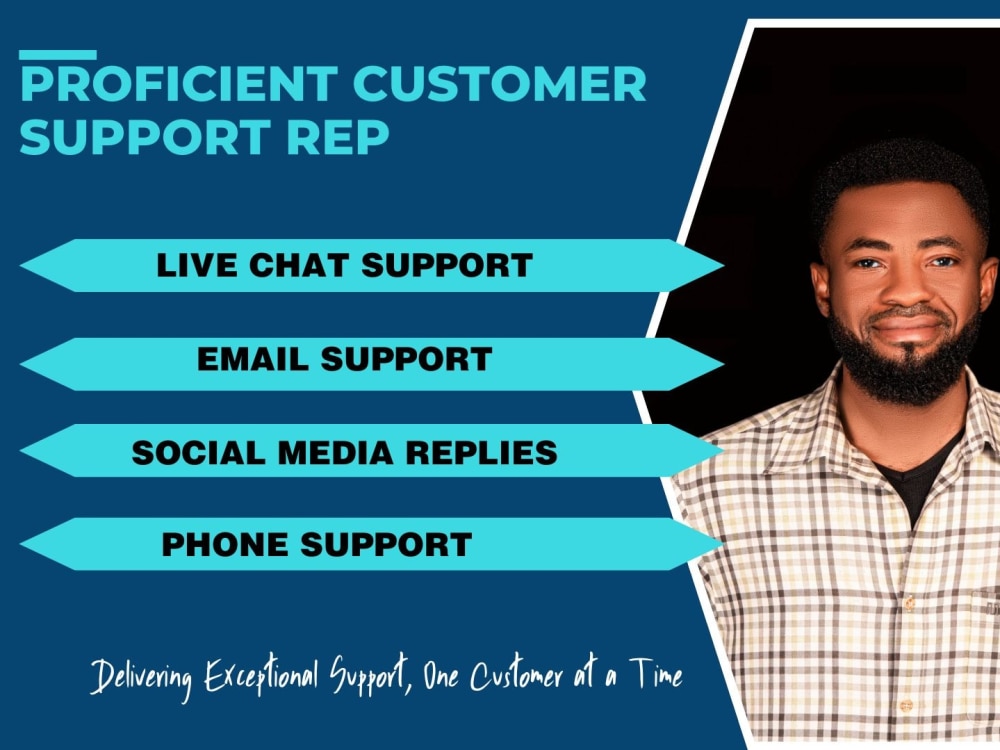 PROFICIENT CUSTOMER SUPPORT REP

LIVE CHAT SUPPORT

EMAIL SUPPORT

SOCIAL MEDIA REPLIES

PHONE SUPPORT

Delivering Exceptional Support, One Customer at a Time